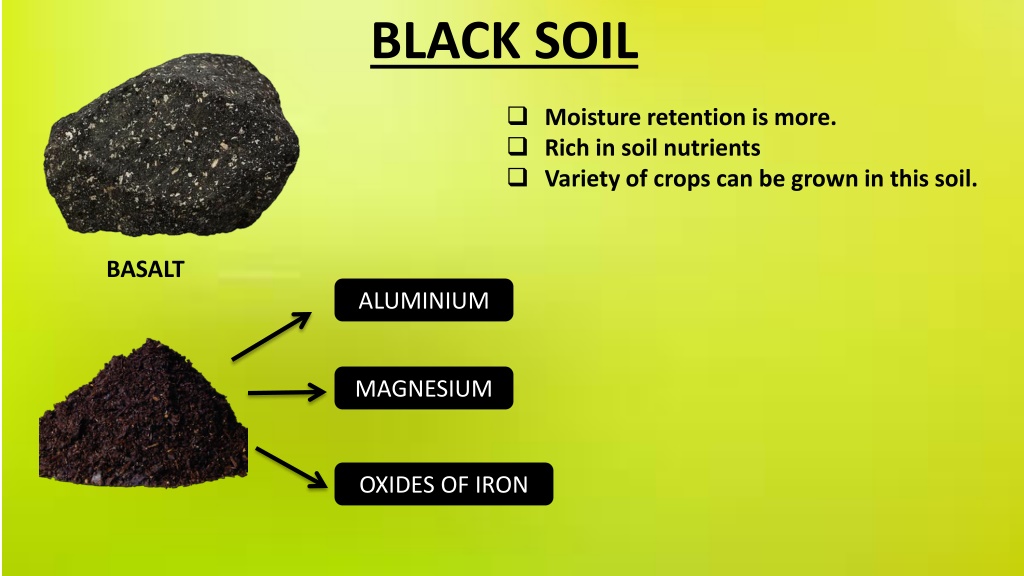 BLACK SOIL

❑ Moisture retention is more.
❑ Rich in soil nutrients
❑ Variety of crops can be grown in this soil.

BASALT

ALUMINIUM

MAGNESIUM

OXIDES OF IRON